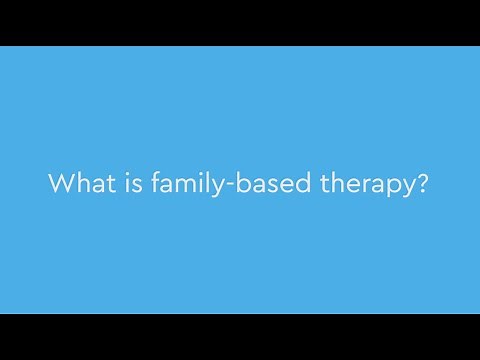 What is family-based therapy?